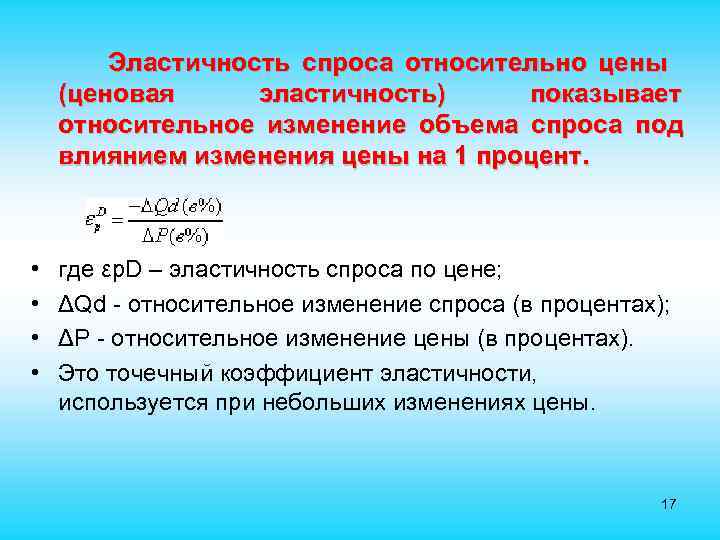 Эластичность спроса относительно цены (ценовая эластичность) показывает относительное изменение объема спроса под влиянием изменения цены на 1 процент.

$\varepsilon_p^D = \frac{-\Delta Qd(в\%)}{\Delta P(в\%)}$

• где εpD – эластичность спроса по цене;
• ΔQd - относительное изменение спроса (в процентах);
• ΔP - относительное изменение цены (в процентах).
• Это точечный коэффициент эластичности, используется при небольших изменениях цены.

17